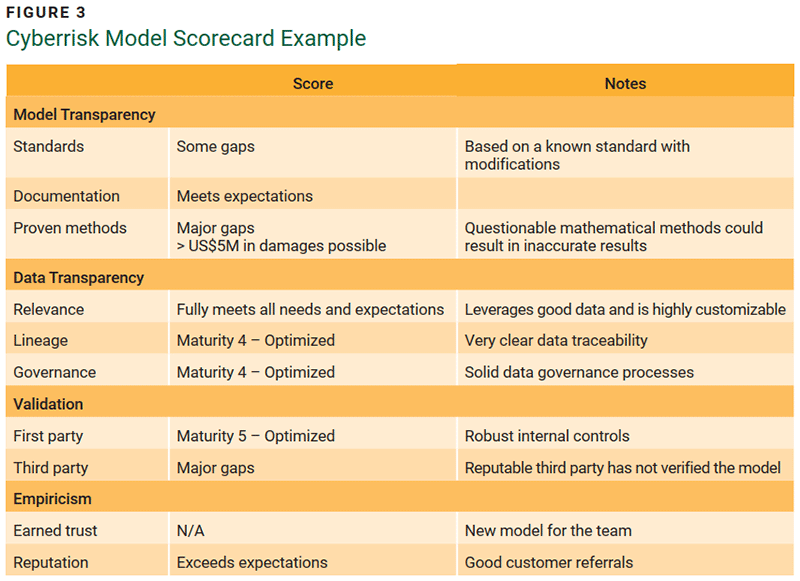 FIGURE 3
Cyberrisk Model Scorecard Example

| | Score | Notes |
|---|---|---|
| **Model Transparency** | | |
| Standards | Some gaps | Based on a known standard with modifications |
| Documentation | Meets expectations | |
| Proven methods | Major gaps > US$5M in damages possible | Questionable mathematical methods could result in inaccurate results |
| **Data Transparency** | | |
| Relevance | Fully meets all needs and expectations | Leverages good data and is highly customizable |
| Lineage | Maturity 4 – Optimized | Very clear data traceability |
| Governance | Maturity 4 – Optimized | Solid data governance processes |
| **Validation** | | |
| First party | Maturity 5 – Optimized | Robust internal controls |
| Third party | Major gaps | Reputable third party has not verified the model |
| **Empiricism** | | |
| Earned trust | N/A | New model for the team |
| Reputation | Exceeds expectations | Good customer referrals |